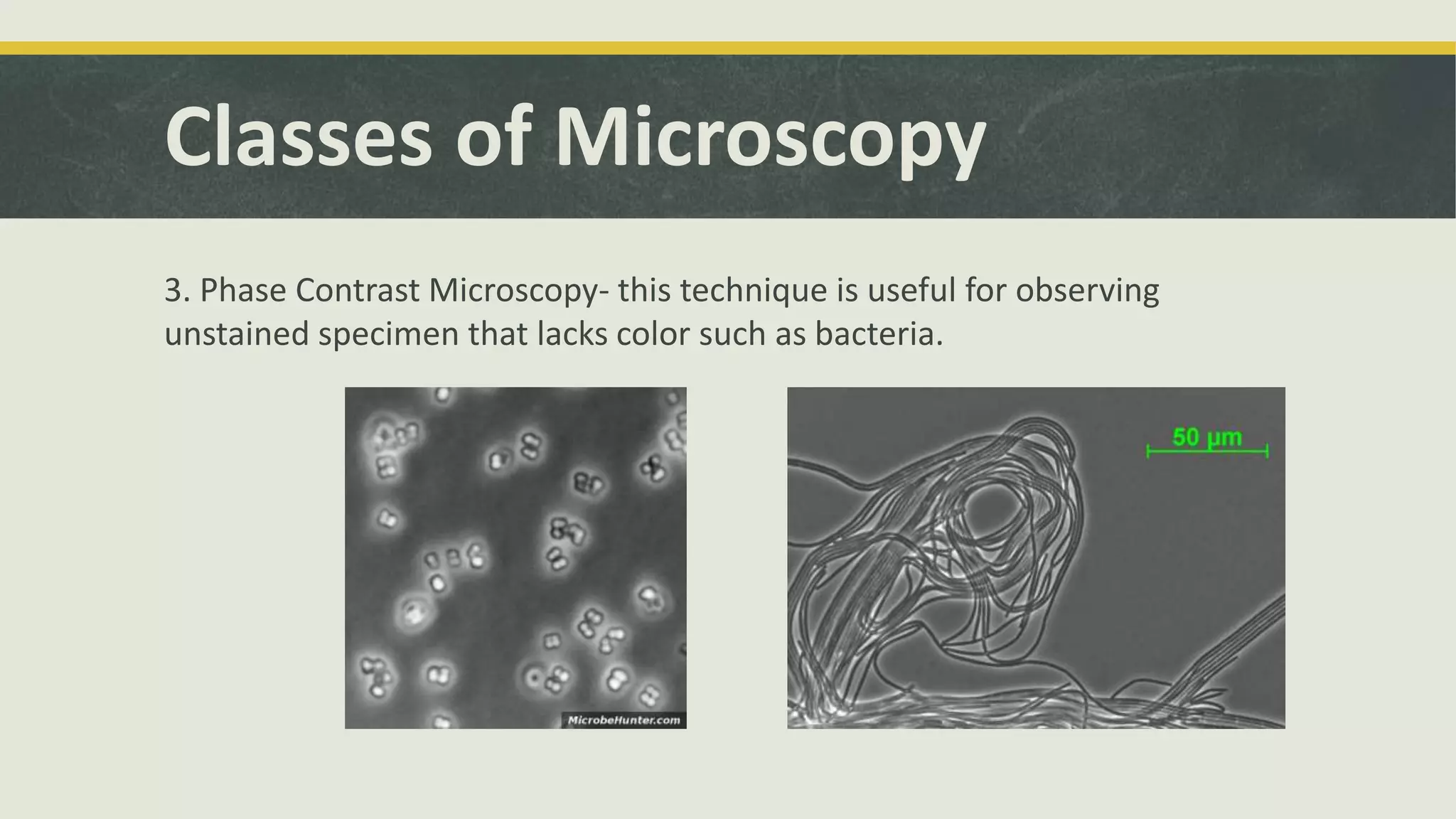 Classes of Microscopy

3. Phase Contrast Microscopy- this technique is useful for observing unstained specimen that lacks color such as bacteria.

MicrobeHunter.com

50 µm